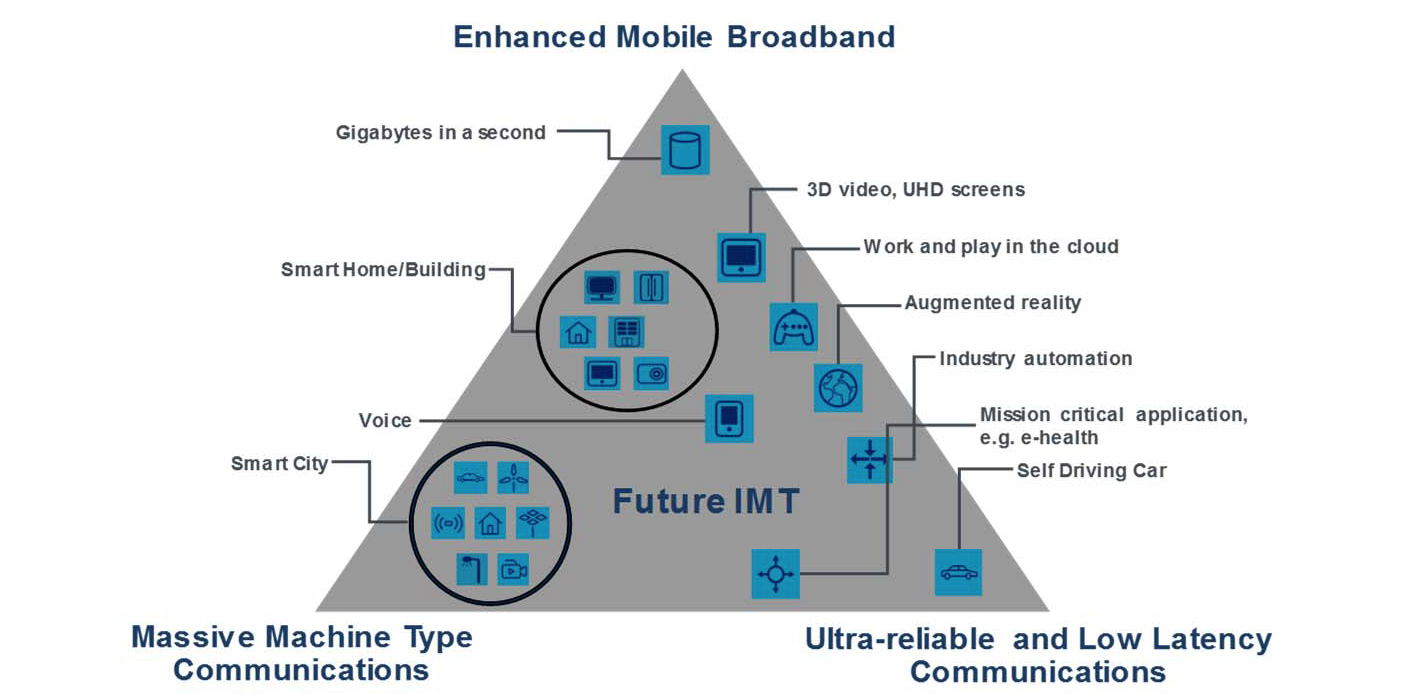 Enhanced Mobile Broadband

Gigabytes in a second

3D video, UHD screens

Work and play in the cloud

Smart Home/Building

Augmented reality

Industry automation

Voice

Mission critical application, e.g. e-health

Smart City

Self Driving Car

Future IMT

Massive Machine Type Communications

Ultra-reliable and Low Latency Communications